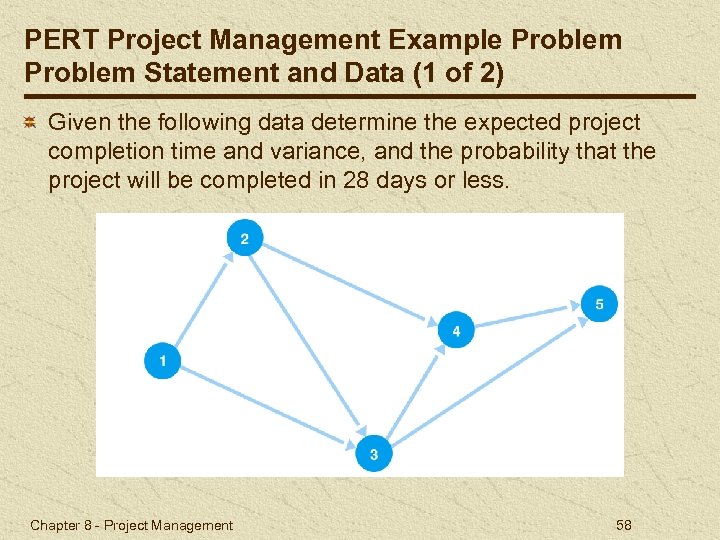 PERT Project Management Example Problem
Problem Statement and Data (1 of 2)

Given the following data determine the expected project completion time and variance, and the probability that the project will be completed in 28 days or less.

2
5
4
1
3

Chapter 8 - Project Management
58